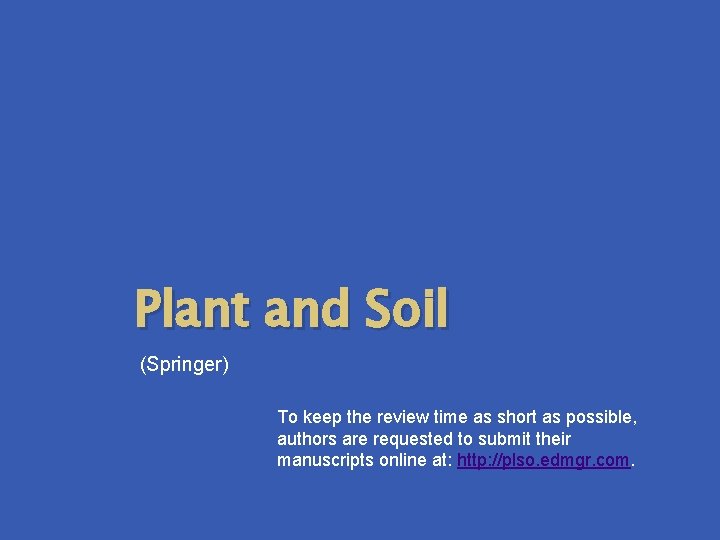 Plant and Soil

(Springer)

To keep the review time as short as possible, authors are requested to submit their manuscripts online at: http://plso.edmgr.com.